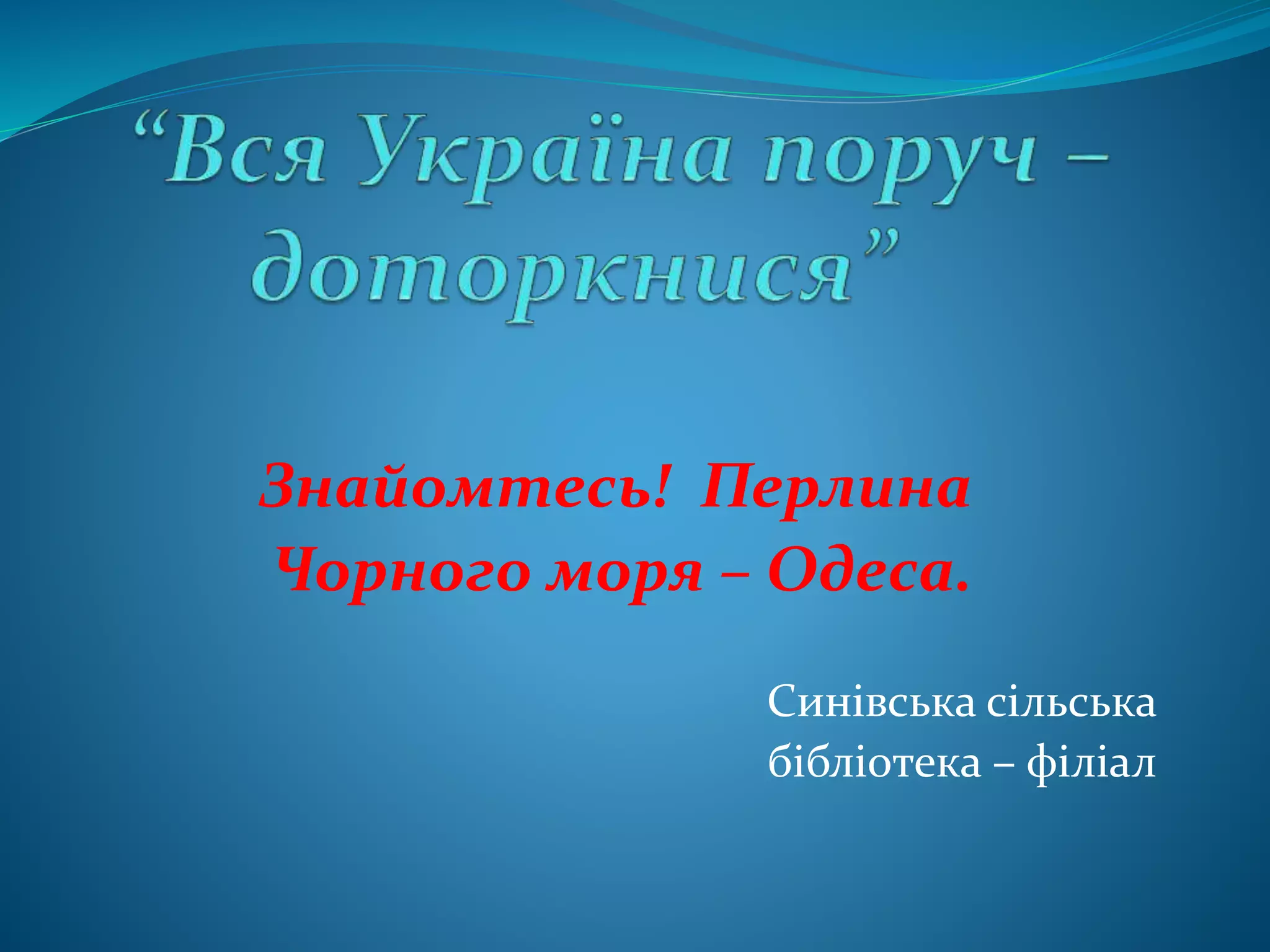 “Вся Україна поруч – доторкнися”

Знайомтесь! Перлина Чорного моря – Одеса.

Синівська сільська бібліотека – філіал